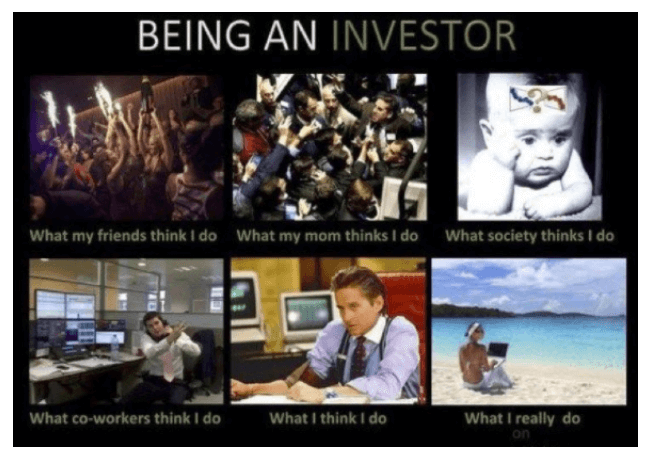 BEING AN INVESTOR

What my friends think I do

What my mom thinks I do

What society thinks I do

What co-workers think I do

What I think I do

What I really do

on